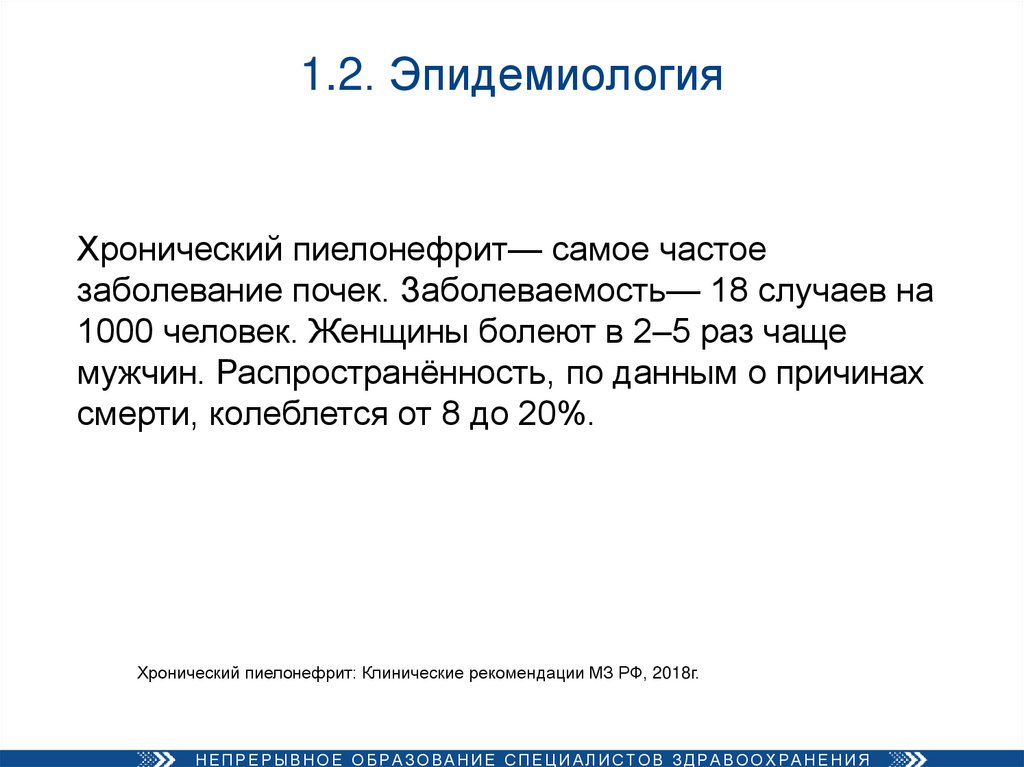 1.2. Эпидемиология

Хронический пиелонефрит— самое частое заболевание почек. Заболеваемость— 18 случаев на 1000 человек. Женщины болеют в 2–5 раз чаще мужчин. Распространённость, по данным о причинах смерти, колеблется от 8 до 20%.

Хронический пиелонефрит: Клинические рекомендации МЗ РФ, 2018г.

НЕПРЕРЫВНОЕ ОБРАЗОВАНИЕ СПЕЦИАЛИСТОВ ЗДРАВООХРАНЕНИЯ